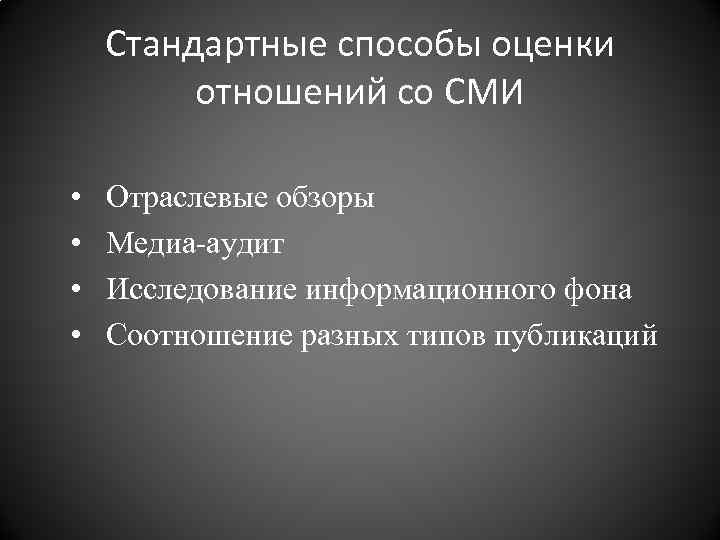 Стандартные способы оценки отношений со СМИ

• Отраслевые обзоры
• Медиа-аудит
• Исследование информационного фона
• Соотношение разных типов публикаций